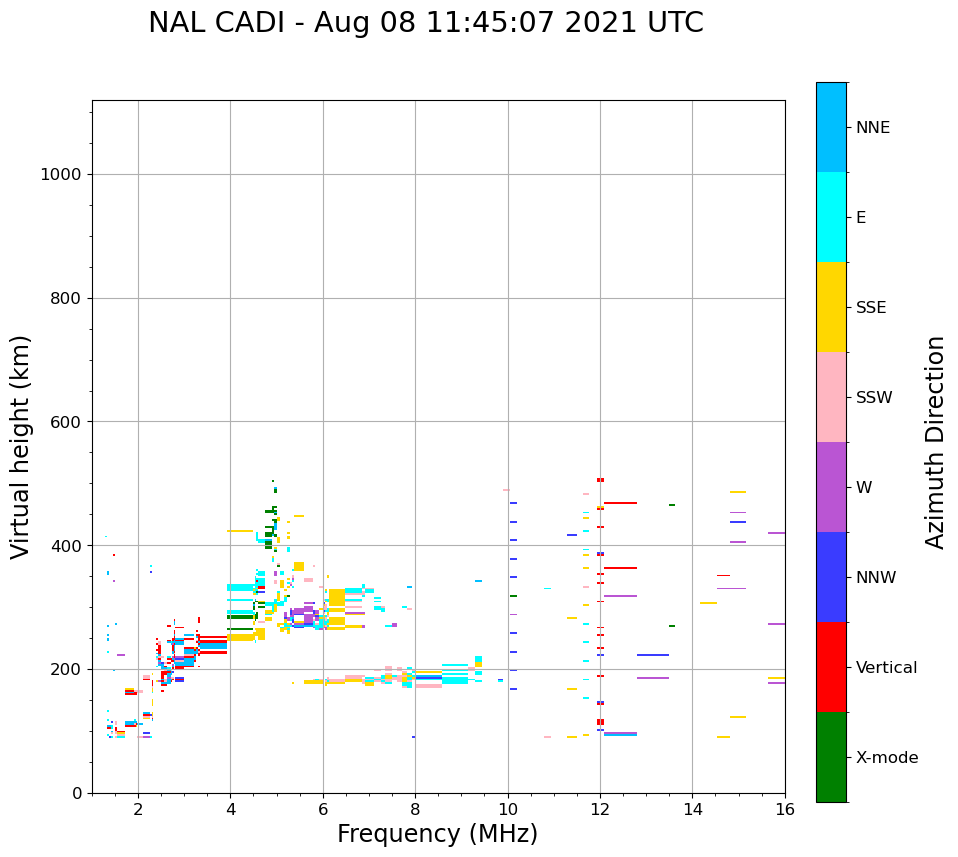 NAL CADI - Aug 08 11:45:07 2021 UTC

Virtual height (km)

1000
800
600
400
200
0

2
4
6
8
10
12
14
16

Frequency (MHz)

NNE
E
SSE
SSW
W
NNW
Vertical
X-mode

Azimuth Direction